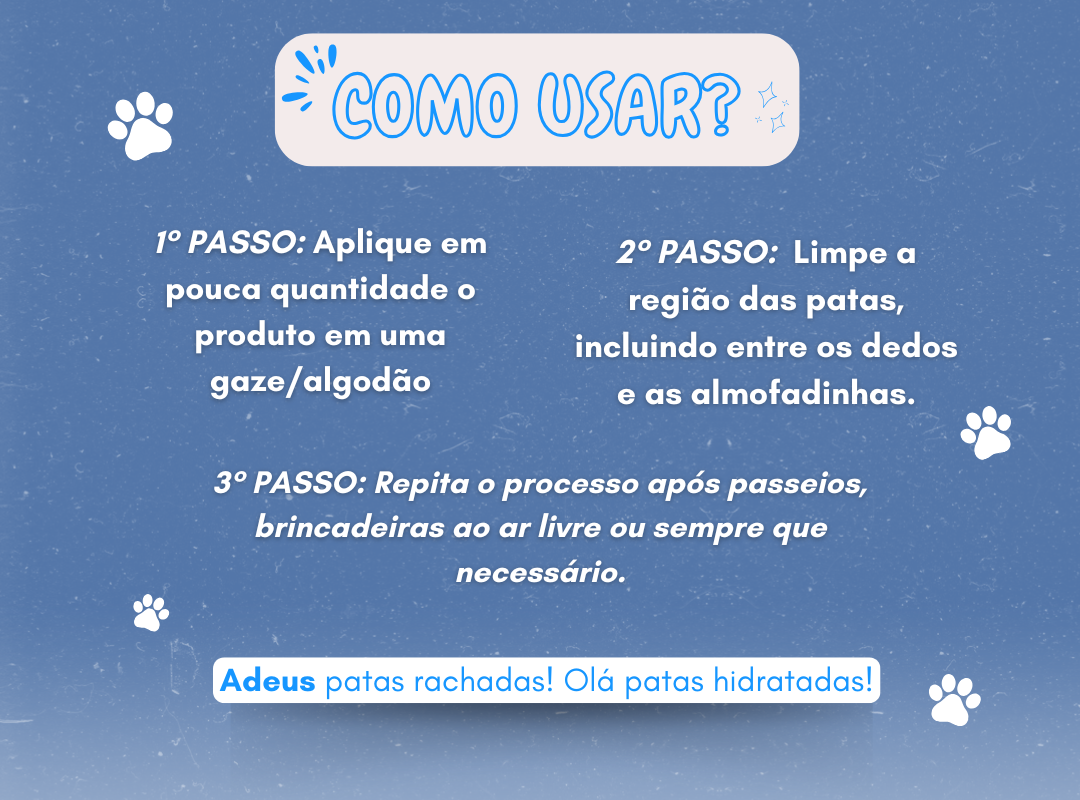 COMO USAR?

1º PASSO: Aplique em pouca quantidade o produto em uma gaze/algodão

2º PASSO: Limpe a região das patas, incluindo entre os dedos e as almofadinhas.

3º PASSO: Repita o processo após passeios, brincadeiras ao ar livre ou sempre que necessário.

Adeus patas rachadas! Olá patas hidratadas!